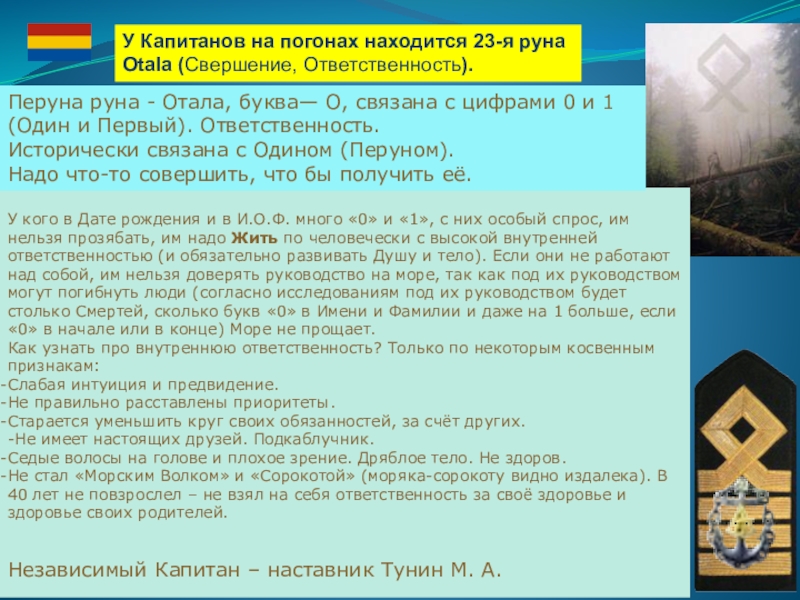 У Капитанов на погонах находится 23-я руна Otala (Свершение, Ответственность).

Перуна руна - Отала, буква— О, связана с цифрами 0 и 1 (Один и Первый). Ответственность.
Исторически связана с Одином (Перуном).
Надо что-то совершить, что бы получить её.

У кого в Дате рождения и в И.О.Ф. много «0» и «1», с них особый спрос, им нельзя прозябать, им надо Жить по человечески с высокой внутренней ответственностью (и обязательно развивать Душу и тело). Если они не работают над собой, им нельзя доверять руководство на море, так как под их руководством могут погибнуть люди (согласно исследованиям под их руководством будет столько Смертей, сколько букв «0» в Имени и Фамилии и даже на 1 больше, если «0» в начале или в конце) Море не прощает.
Как узнать про внутреннюю ответственность? Только по некоторым косвенным признакам:
-Слабая интуиция и предвидение.
-Не правильно расставлены приоритеты.
-Старается уменьшить круг своих обязанностей, за счёт других.
-Не имеет настоящих друзей. Подкаблучник.
-Седые волосы на голове и плохое зрение. Дряблое тело. Не здоров.
-Не стал «Морским Волком» и «Сорокотой» (моряка-сорокоту видно издалека). В 40 лет не повзрослел – не взял на себя ответственность за своё здоровье и здоровье своих родителей.

Независимый Капитан – наставник Тунин М. А.